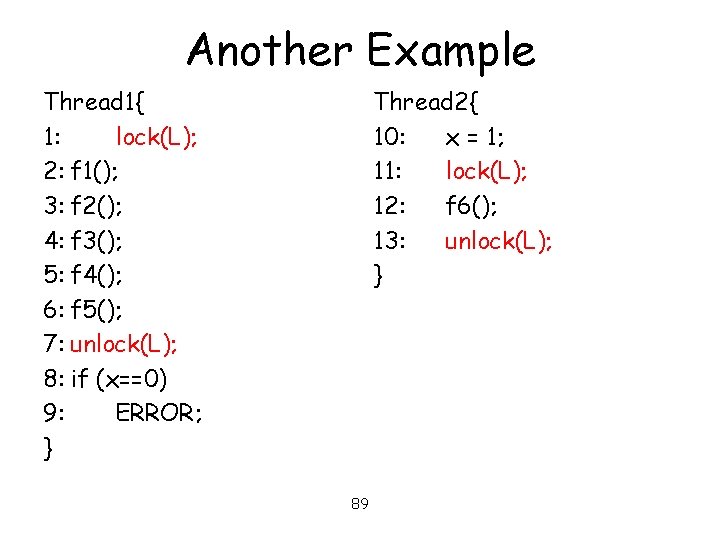 Another Example

Thread1{
1: lock(L);
2: f1();
3: f2();
4: f3();
5: f4();
6: f5();
7: unlock(L);
8: if (x==0)
9: ERROR;
}

Thread2{
10: x = 1;
11: lock(L);
12: f6();
13: unlock(L);
}

89